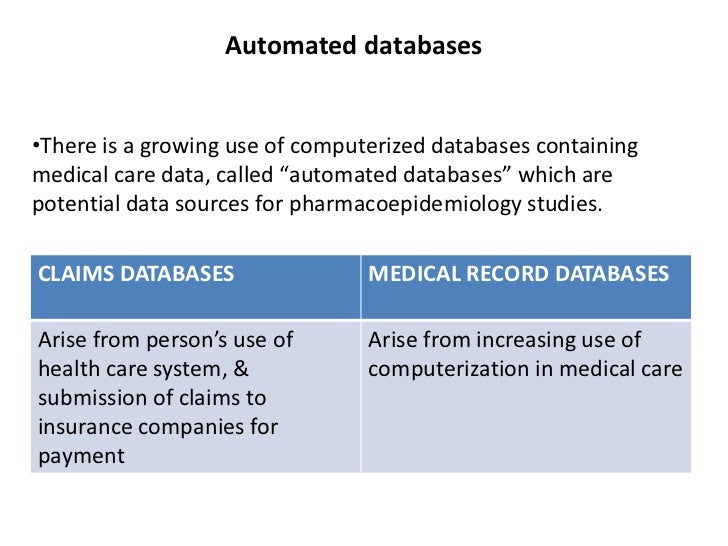 Automated databases

•There is a growing use of computerized databases containing medical care data, called “automated databases” which are potential data sources for pharmacoepidemiology studies.

| CLAIMS DATABASES | MEDICAL RECORD DATABASES |
|---|---|
| Arise from person’s use of health care system, & submission of claims to insurance companies for payment | Arise from increasing use of computerization in medical care |